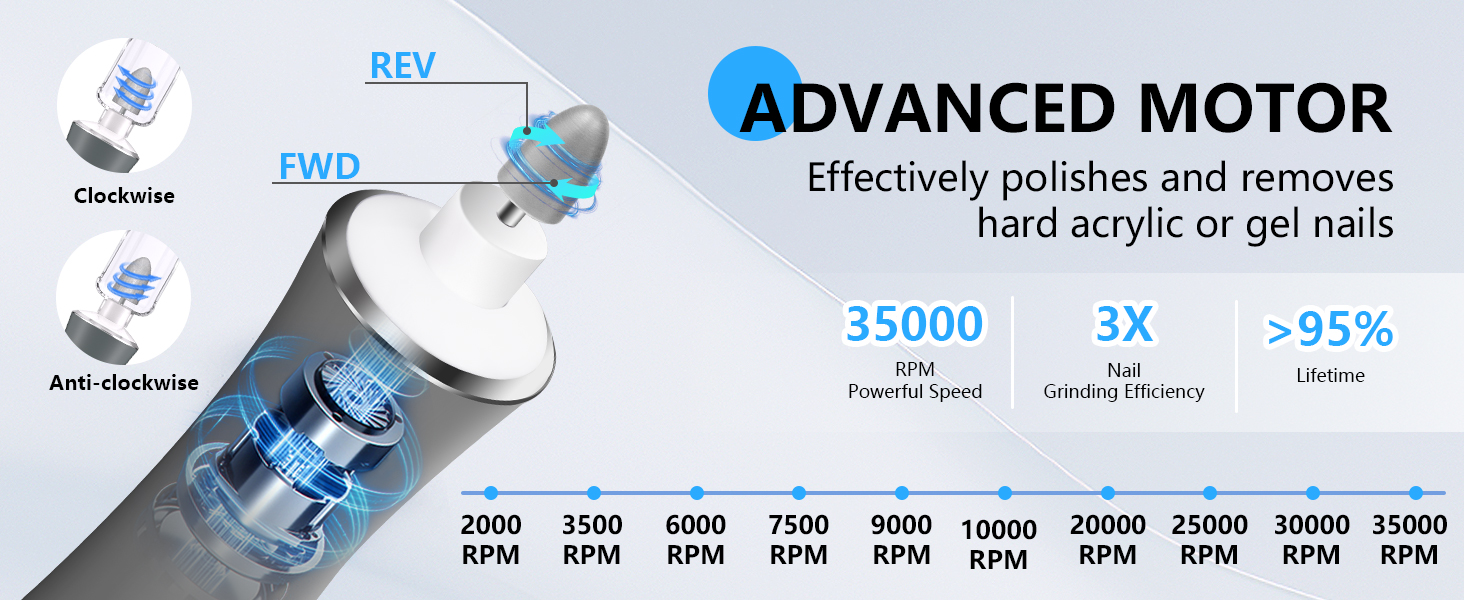 Clockwise

Anti-clockwise

REV

FWD

ADVANCED MOTOR

Effectively polishes and removes hard acrylic or gel nails

35000
RPM
Powerful Speed

3X
Nail
Grinding Efficiency

>95%
Lifetime

2000 RPM

3500 RPM

6000 RPM

7500 RPM

9000 RPM

10000 RPM

20000 RPM

25000 RPM

30000 RPM

35000 RPM